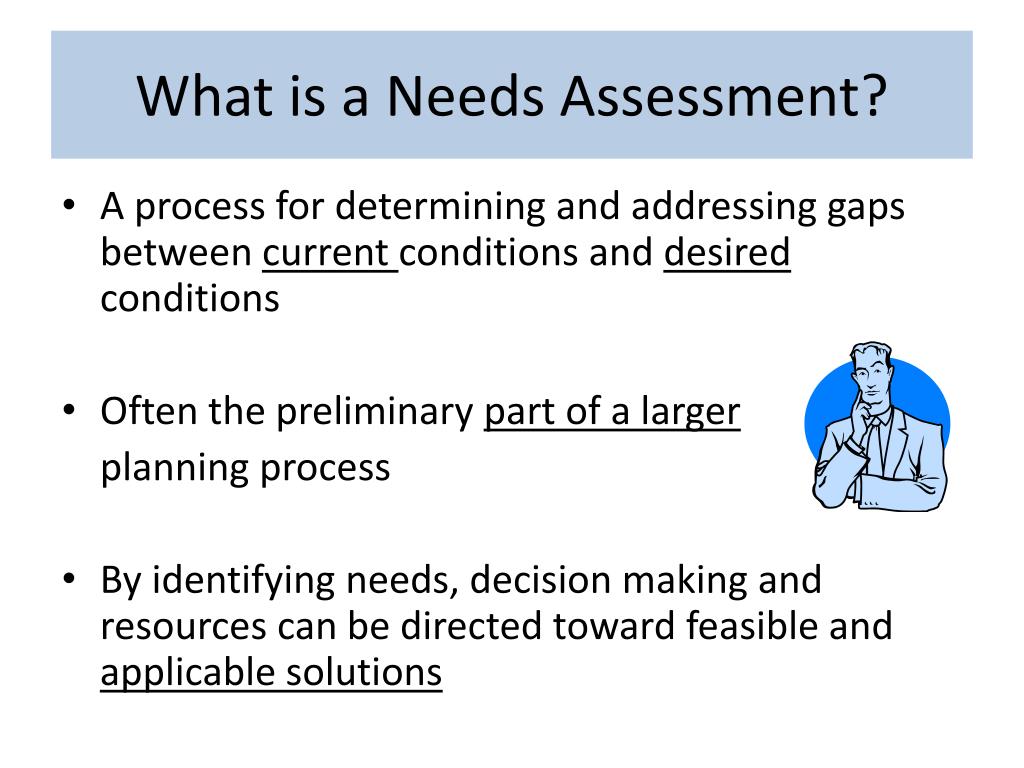 What is a Needs Assessment?

• A process for determining and addressing gaps between current conditions and desired conditions

• Often the preliminary part of a larger planning process

• By identifying needs, decision making and resources can be directed toward feasible and applicable solutions